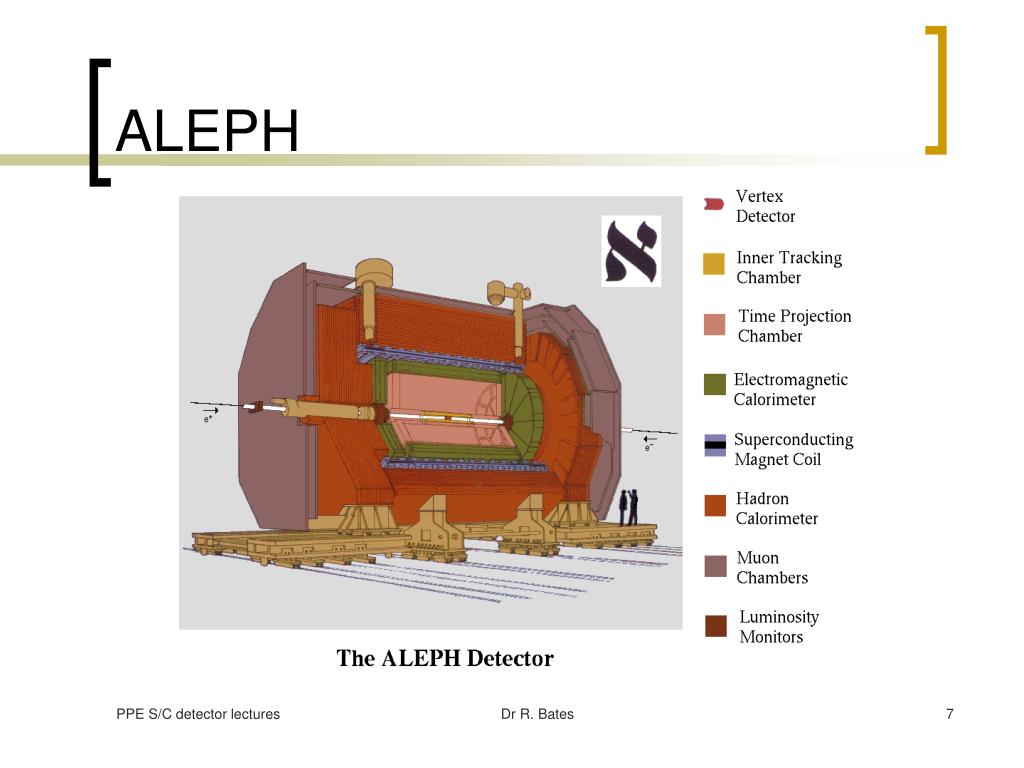 ALEPH

א

$e^+$

$e^-$

Vertex Detector

Inner Tracking Chamber

Time Projection Chamber

Electromagnetic Calorimeter

Superconducting Magnet Coil

Hadron Calorimeter

Muon Chambers

Luminosity Monitors

The ALEPH Detector

PPE S/C detector lectures

Dr R. Bates

7